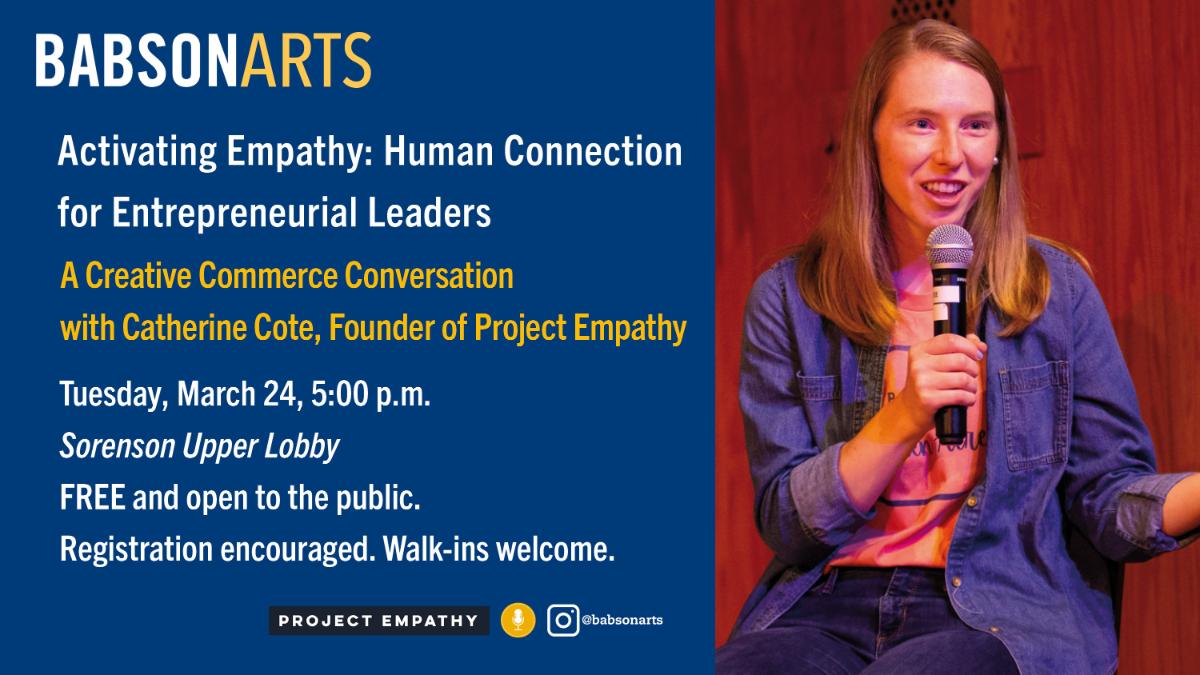 BABSONARTS

Activating Empathy: Human Connection for Entrepreneurial Leaders

A Creative Commerce Conversation with Catherine Cote, Founder of Project Empathy

Tuesday, March 24, 5:00 p.m.
Sorenson Upper Lobby
FREE and open to the public.
Registration encouraged. Walk-ins welcome.

PROJECT EMPATHY @babsonarts